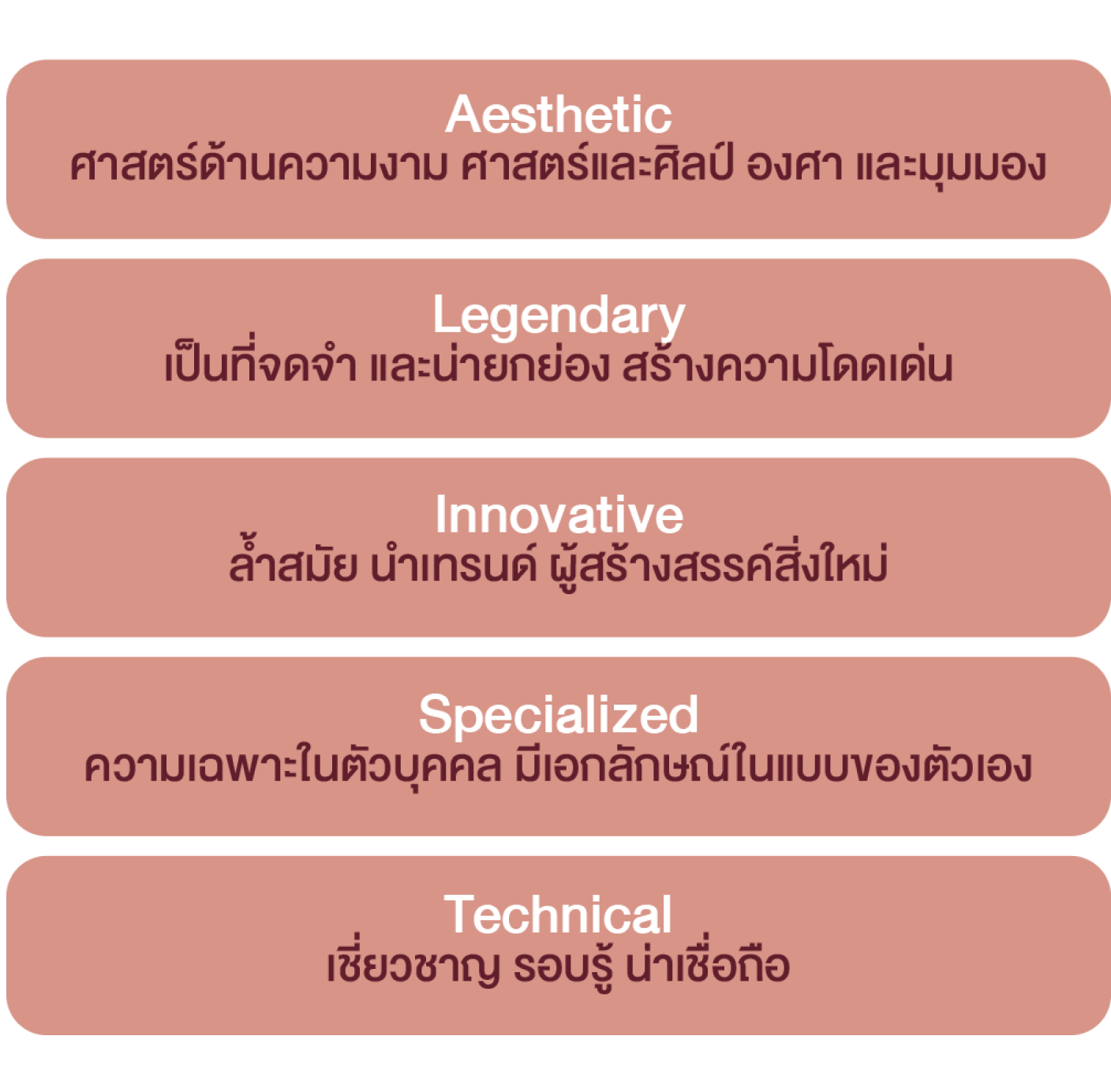 Aesthetic
ศาสตร์ด้านความงาม ศาสตร์และศิลป์ องศา และมุมมอง

Legendary
เป็นที่จดจำ และน่ายกย่อง สร้างความโดดเด่น

Innovative
ล้ำสมัย นำเทรนด์ ผู้สร้างสรรค์สิ่งใหม่

Specialized
ความเฉพาะในตัวบุคคล มีเอกลักษณ์ในแบบของตัวเอง

Technical
เชี่ยวชาญ รอบรู้ น่าเชื่อถือ